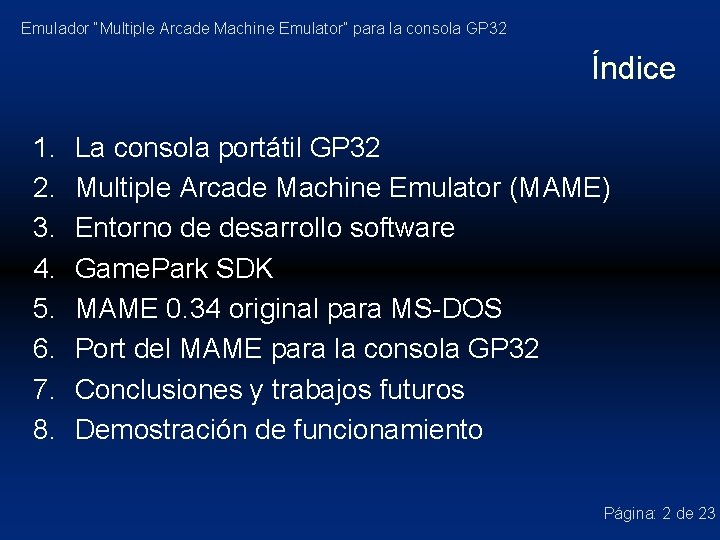 Emulador "Multiple Arcade Machine Emulator" para la consola GP32

Índice

1. La consola portátil GP32
2. Multiple Arcade Machine Emulator (MAME)
3. Entorno de desarrollo software
4. GamePark SDK
5. MAME 0.34 original para MS-DOS
6. Port del MAME para la consola GP32
7. Conclusiones y trabajos futuros
8. Demostración de funcionamiento

Página: 2 de 23